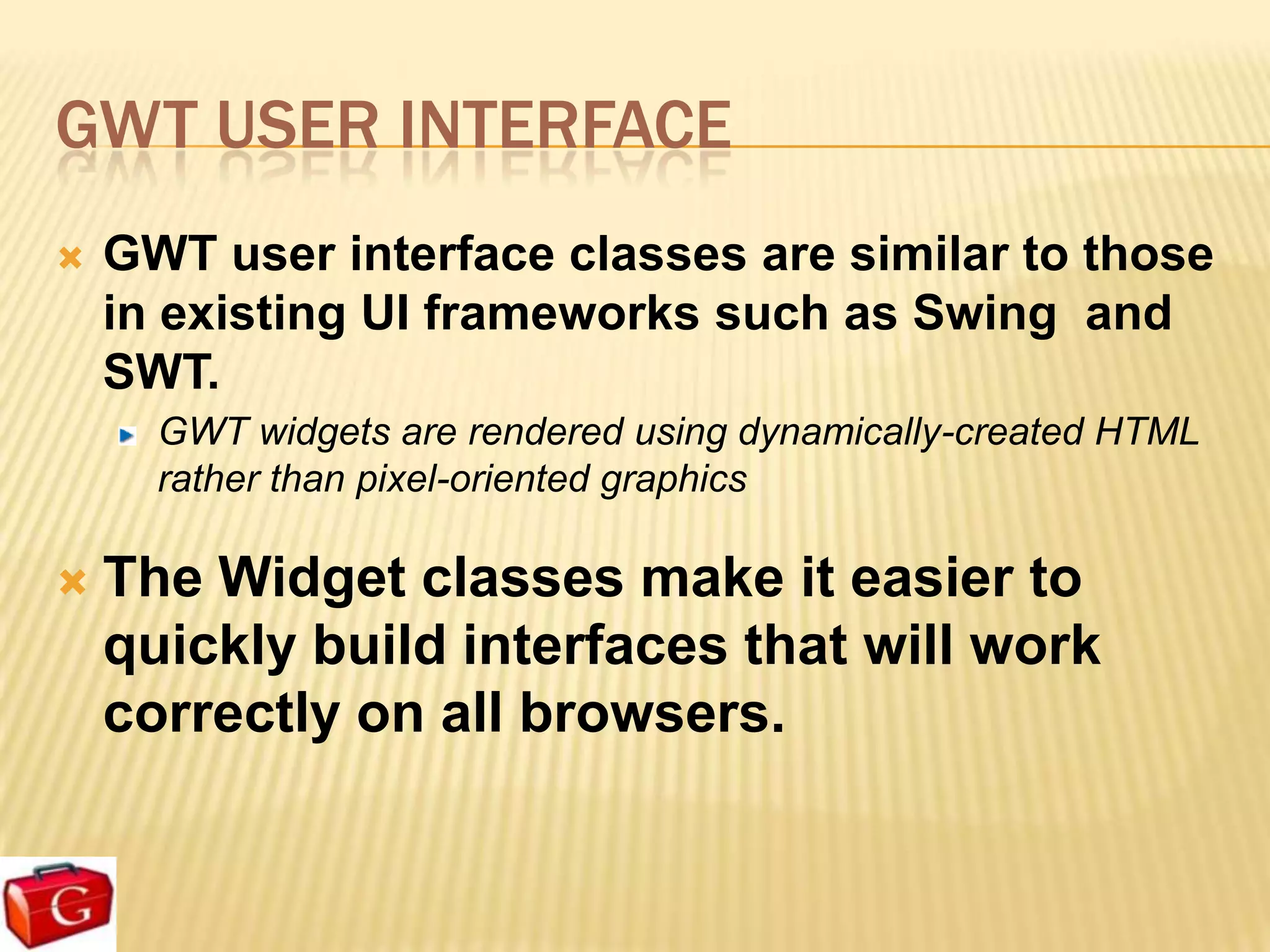 GWT USER INTERFACE

GWT user interface classes are similar to those in existing UI frameworks such as Swing  and SWT.

GWT widgets are rendered using dynamically-created HTML rather than pixel-oriented graphics

The Widget classes make it easier to quickly build interfaces that will work correctly on all browsers.

G